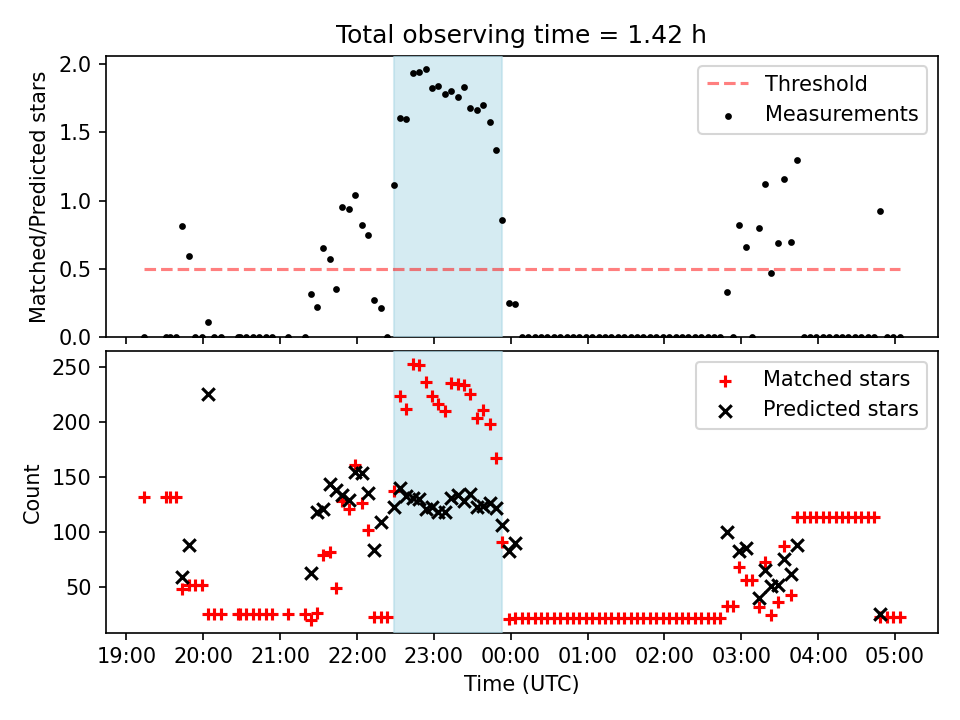 Total observing time = 1.42 h

Matched/Predicted stars

2.0
1.5
1.0
0.5
0.0

Threshold
Measurements

Count

250
200
150
100
50

Matched stars
Predicted stars

19:00 20:00 21:00 22:00 23:00 00:00 01:00 02:00 03:00 04:00 05:00

Time (UTC)